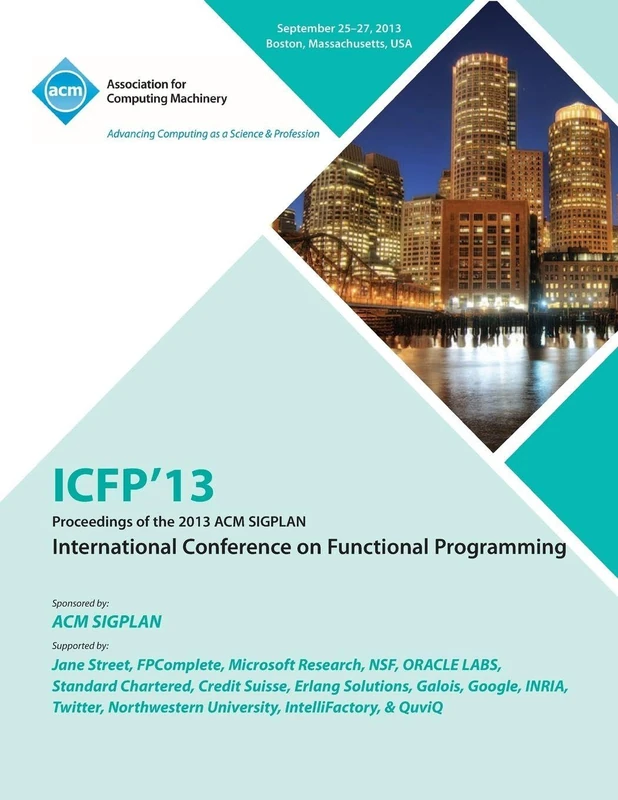 September 25–27, 2013
Boston, Massachusetts, USA

acm

Association for
Computing Machinery

Advancing Computing as a Science & Profession

ICFP'13

Proceedings of the 2013 ACM SIGPLAN

International Conference on Functional Programming

Sponsored by:

ACM SIGPLAN

Supported by:

Jane Street, FPComplete, Microsoft Research, NSF, ORACLE LABS, Standard Chartered, Credit Suisse, Erlang Solutions, Galois, Google, INRIA, Twitter, Northwestern University, IntelliFactory, & QuviQ